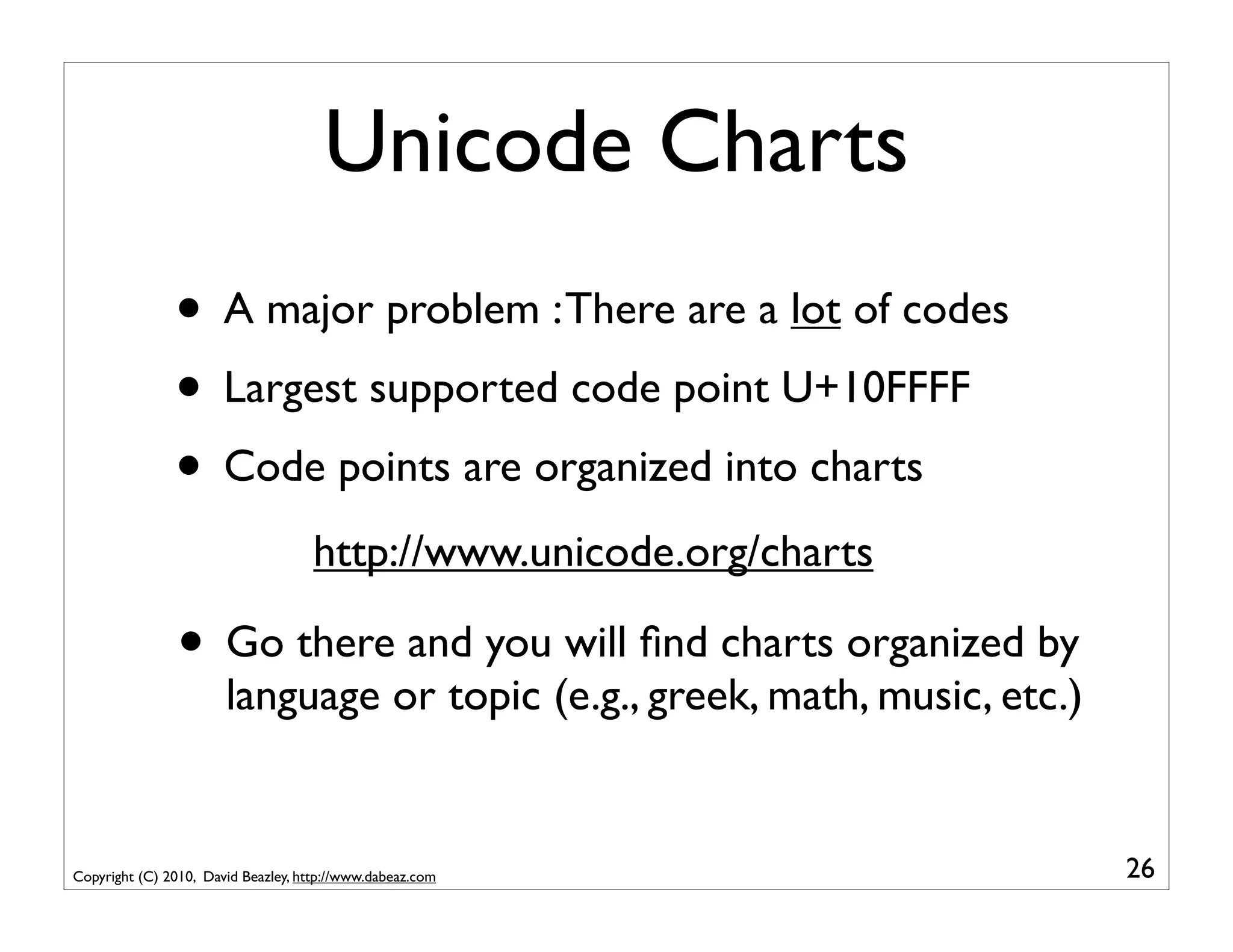 Unicode Charts

• A major problem : There are a lot of codes

• Largest supported code point U+10FFFF

• Code points are organized into charts

http://www.unicode.org/charts

• Go there and you will find charts organized by language or topic (e.g., greek, math, music, etc.)

Copyright (C) 2010, David Beazley, http://www.dabeaz.com

26